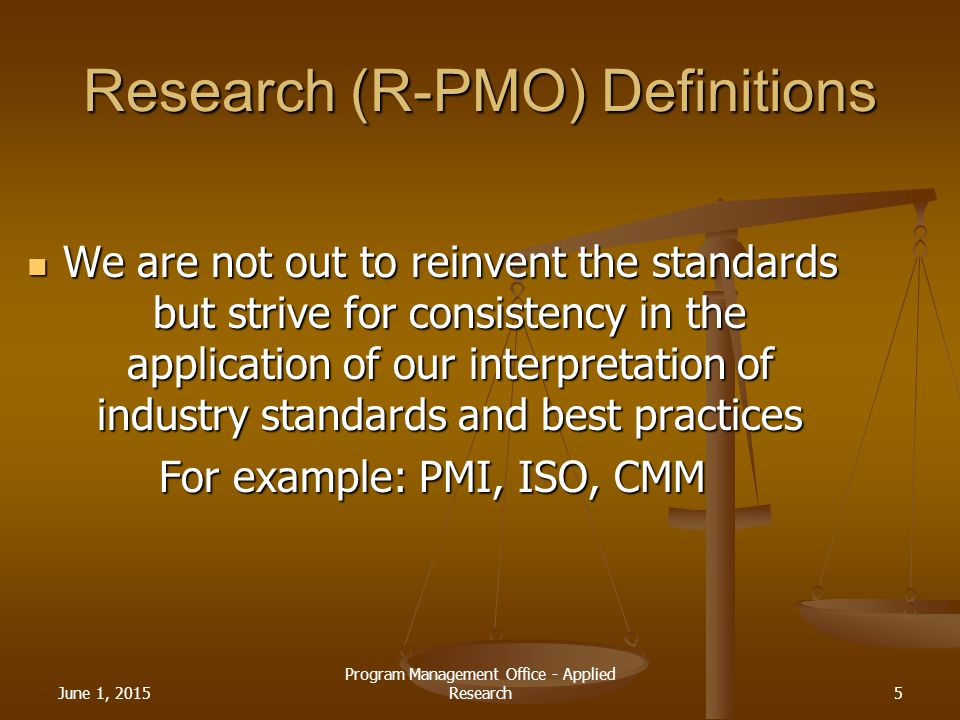 Research (R-PMO) Definitions

We are not out to reinvent the standards but strive for consistency in the application of our interpretation of industry standards and best practices

For example: PMI, ISO, CMM

June 1, 2015

Program Management Office - Applied Research

5